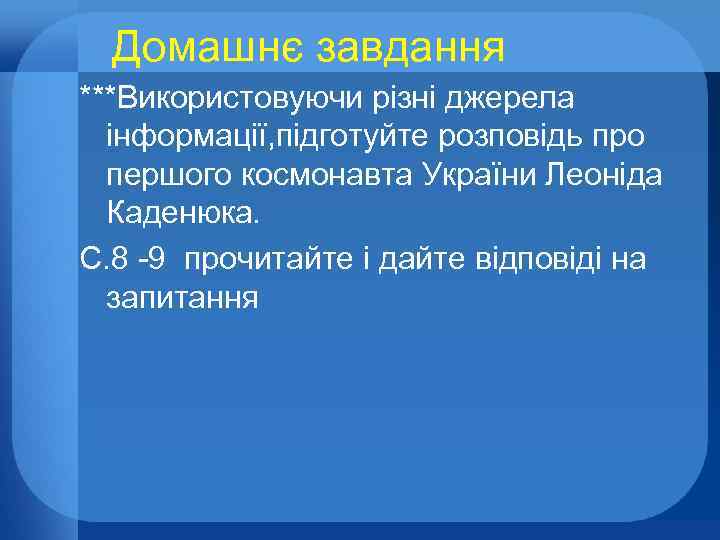 Домашнє завдання

***Використовуючи різні джерела інформації,підготуйте розповідь про першого космонавта України Леоніда Каденюка.

С.8 -9  прочитайте і дайте відповіді на запитання